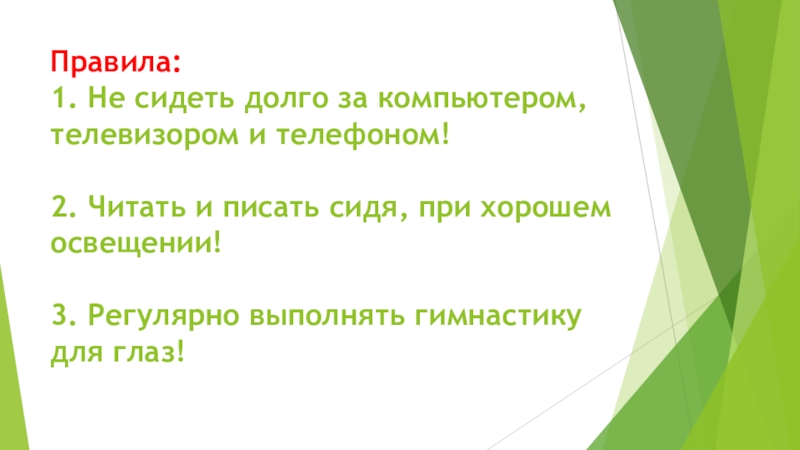 Правила:
1. Не сидеть долго за компьютером, телевизором и телефоном!

2. Читать и писать сидя, при хорошем освещении!

3. Регулярно выполнять гимнастику для глаз!